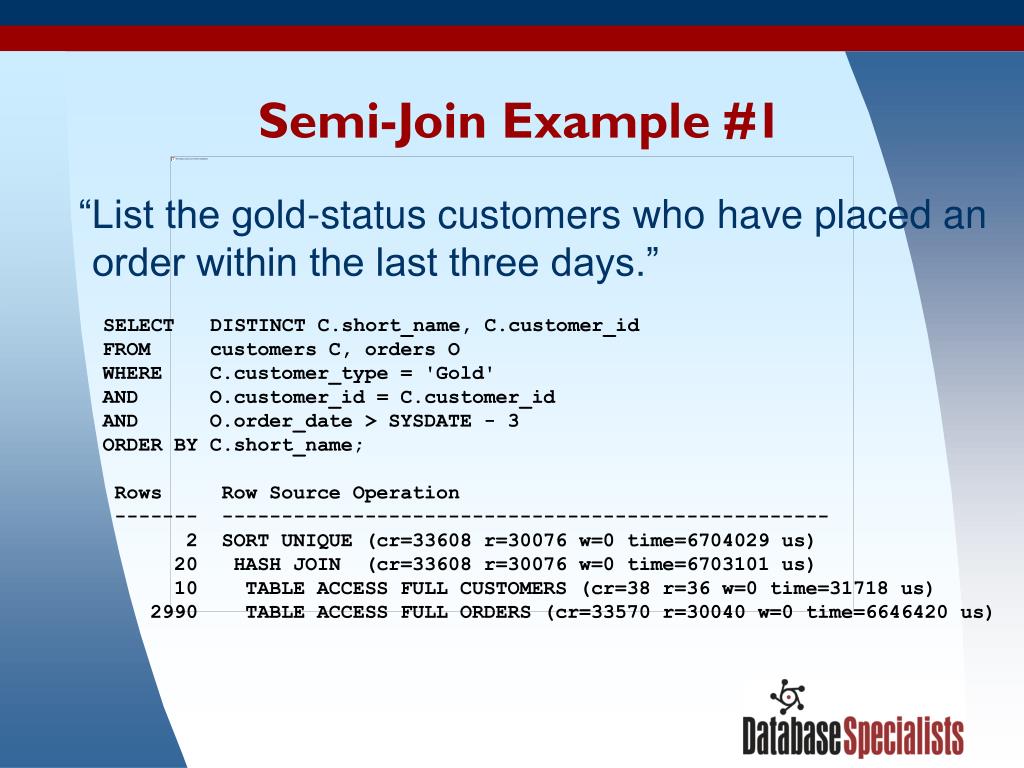 Semi-Join Example #1

“List the gold-status customers who have placed an order within the last three days.”

SELECT   DISTINCT C.short_name, C.customer_id
FROM     customers C, orders O
WHERE    C.customer_type = 'Gold'
AND      O.customer_id = C.customer_id
AND      O.order_date > SYSDATE - 3
ORDER BY C.short_name;

Rows     Row Source Operation
-------  ---------------------------------------------------
      2  SORT UNIQUE (cr=33608 r=30076 w=0 time=6704029 us)
     20   HASH JOIN  (cr=33608 r=30076 w=0 time=6703101 us)
     10    TABLE ACCESS FULL CUSTOMERS (cr=38 r=36 w=0 time=31718 us)
   2990    TABLE ACCESS FULL ORDERS (cr=33570 r=30040 w=0 time=6646420 us)

DatabaseSpecialists